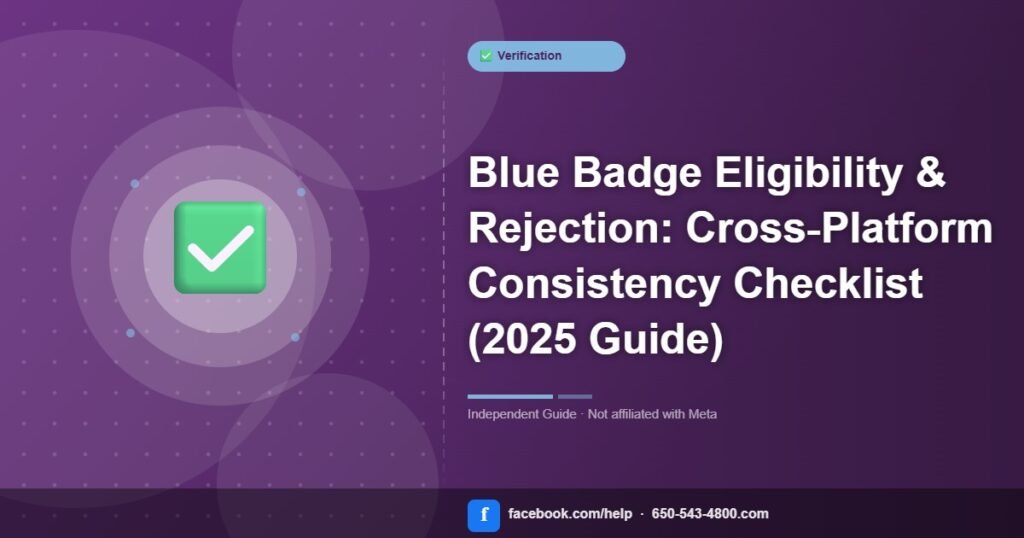 Verification

Blue Badge Eligibility & Rejection: Cross-Platform Consistency Checklist (2025 Guide)

Independent Guide · Not affiliated with Meta

f facebook.com/help · 650-543-4800.com